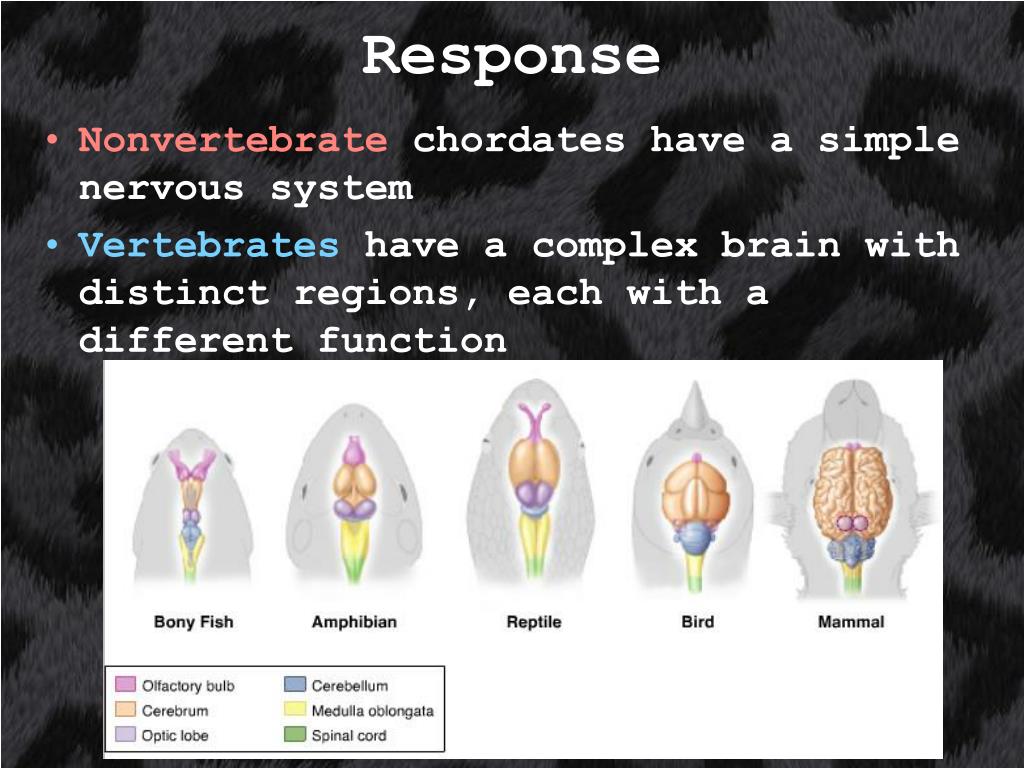 Response

• Nonvertebrate chordates have a simple nervous system

• Vertebrates have a complex brain with distinct regions, each with a different function

Bony Fish
Amphibian
Reptile
Bird
Mammal

Olfactory bulb
Cerebrum
Optic lobe
Cerebellum
Medulla oblongata
Spinal cord